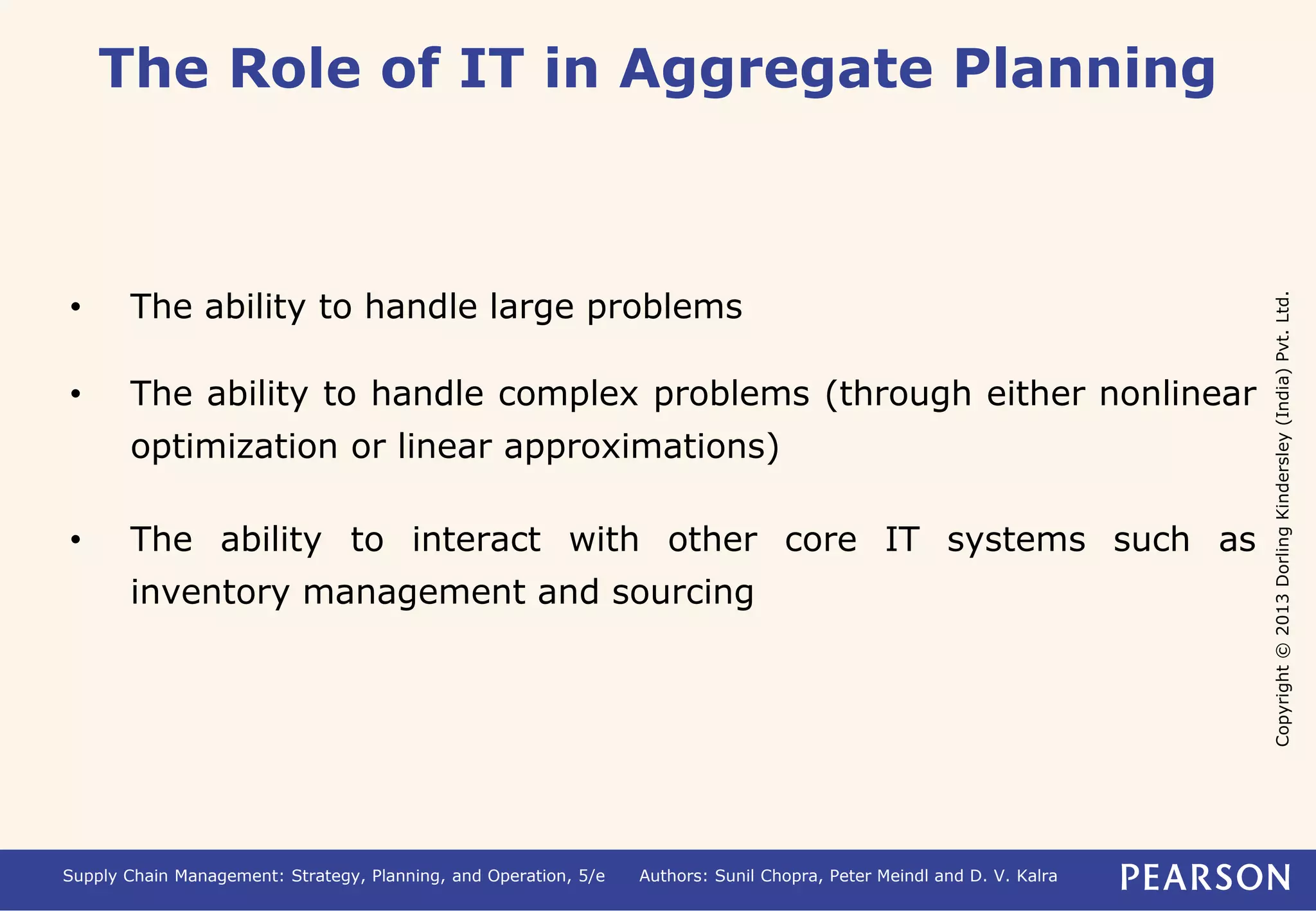 The Role of IT in Aggregate Planning

• The ability to handle large problems

• The ability to handle complex problems (through either nonlinear optimization or linear approximations)

• The ability to interact with other core IT systems such as inventory management and sourcing

Copyright © 2013 Dorling Kindersley (India) Pvt. Ltd.

Supply Chain Management: Strategy, Planning, and Operation, 5/e Authors: Sunil Chopra, Peter Meindl and D. V. Kalra PEARSON